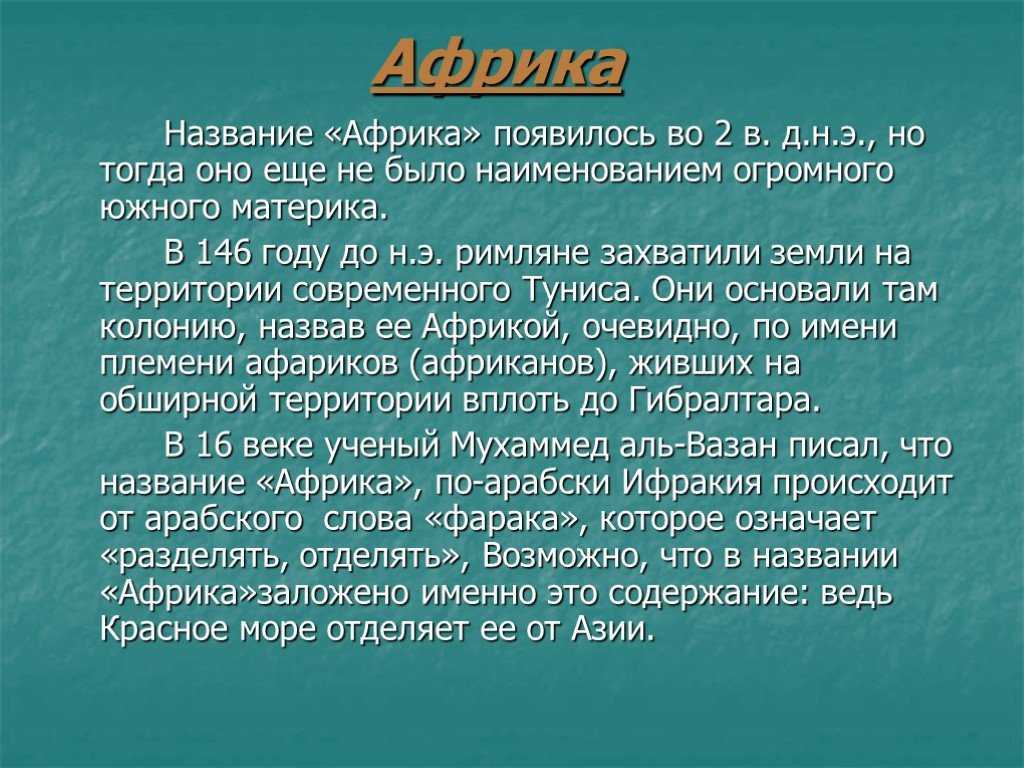 Африка

Название «Африка» появилось во 2 в. д.н.э., но тогда оно еще не было наименованием огромного южного материка.

В 146 году до н.э. римляне захватили земли на территории современного Туниса. Они основали там колонию, назвав ее Африкой, очевидно, по имени племени афариков (африканов), живших на обширной территории вплоть до Гибралтара.

В 16 веке ученый Мухаммед аль-Вазан писал, что название «Африка», по-арабски Ифракия происходит от арабского слова «фарака», которое означает «разделять, отделять», Возможно, что в названии «Африка»заложено именно это содержание: ведь Красное море отделяет ее от Азии.